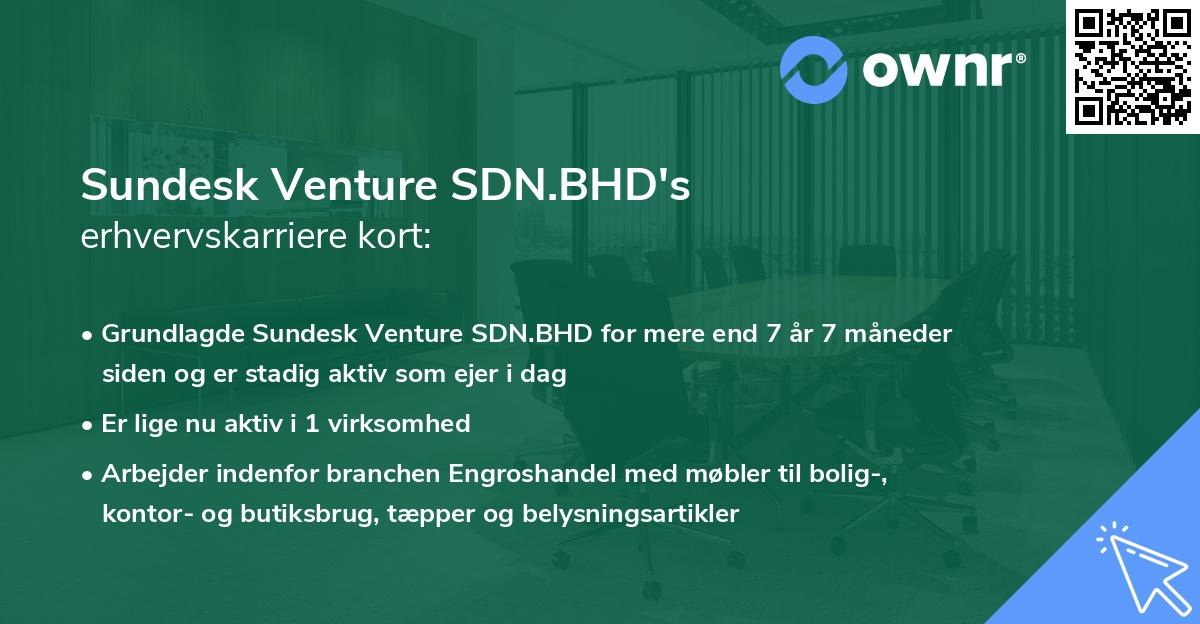 ownr®

Sundesk Venture SDN.BHD's
erhvervskarriere kort:

• Grundlagde Sundesk Venture SDN.BHD for mere end 7 år 7 måneder siden og er stadig aktiv som ejer i dag

• Er lige nu aktiv i 1 virksomhed

• Arbejder indenfor branchen Engroshandel med møbler til bolig-, kontor- og butiksbrug, tæpper og belysningsartikler